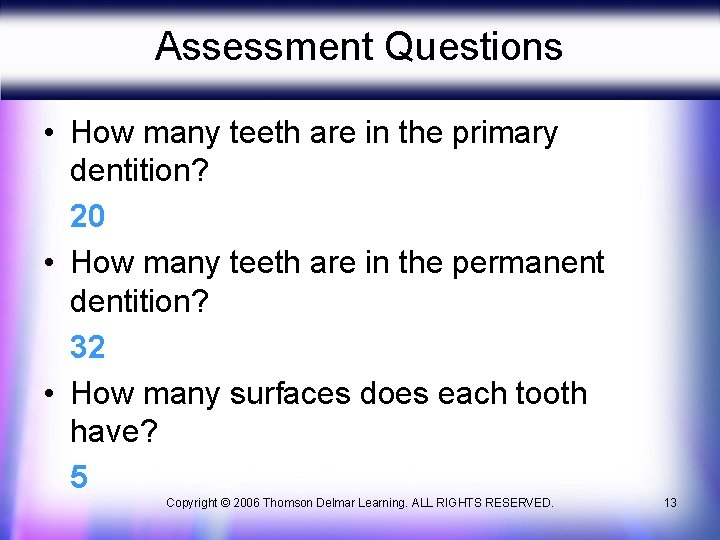 Assessment Questions

• How many teeth are in the primary dentition?

20

• How many teeth are in the permanent dentition?

32

• How many surfaces does each tooth have?

5

Copyright © 2006 Thomson Delmar Learning. ALL RIGHTS RESERVED.

13